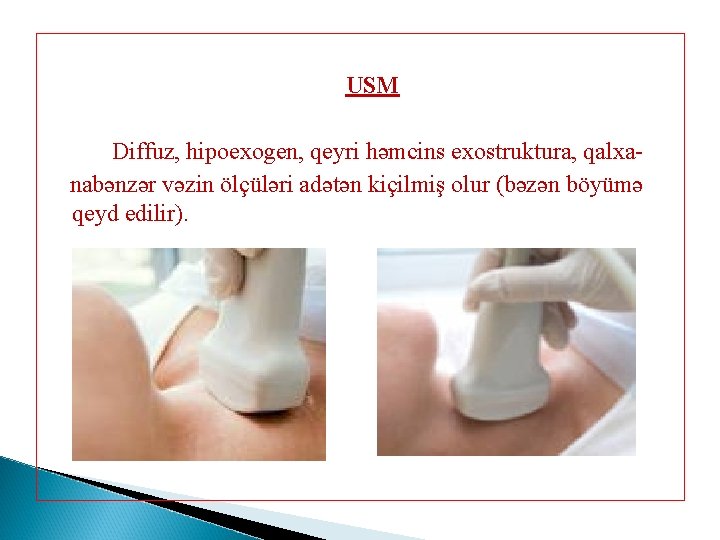 USM

Diffuz, hipoexogen, qeyri həmcins exostruktura, qalxanabənzər vəzin ölçüləri adətən kiçilmiş olur (bəzən böyümə qeyd edilir).